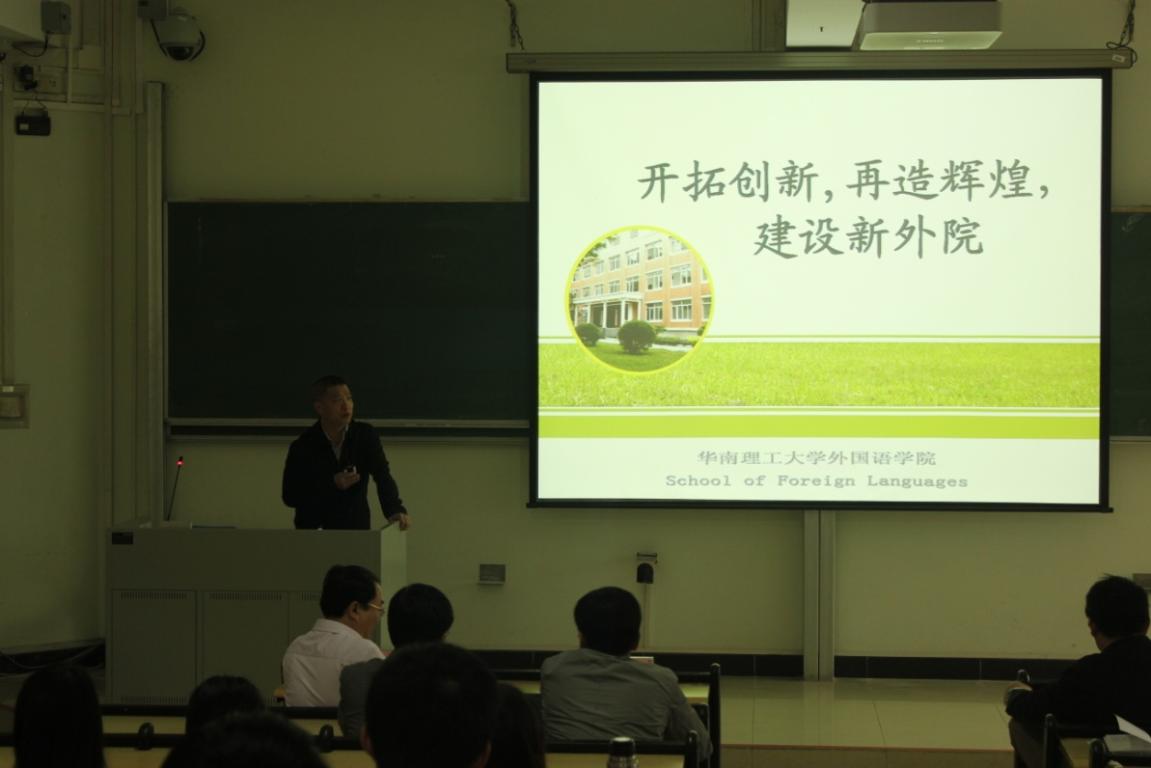 开拓创新，再造辉煌，
建设新外院

华南理工大学外国语学院
School of Foreign Languages